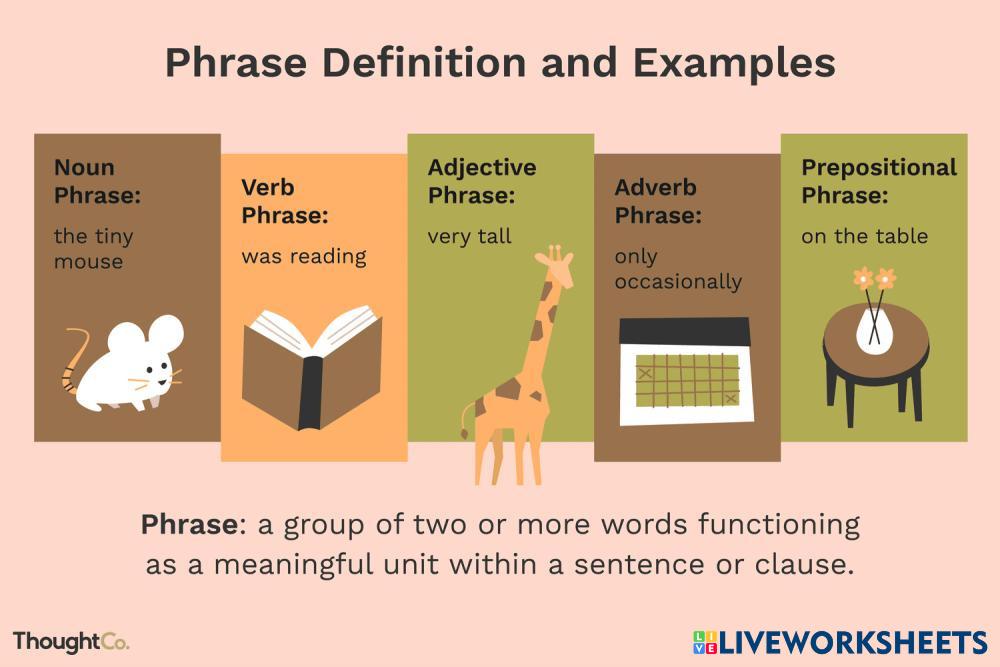 Phrase Definition and Examples

Noun Phrase:
the tiny mouse

Verb Phrase:
was reading

Adjective Phrase:
very tall

Adverb Phrase:
only occasionally

Prepositional Phrase:
on the table

Phrase: a group of two or more words functioning as a meaningful unit within a sentence or clause.

ThoughtCo.

LIVEWORKSHEETS